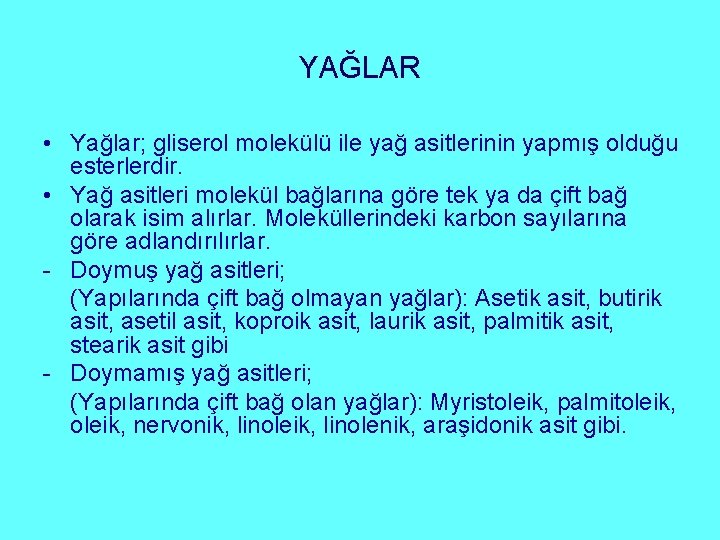 YAĞLAR

• Yağlar; gliserol molekülü ile yağ asitlerinin yapmış olduğu esterlerdir.

• Yağ asitleri molekül bağlarına göre tek ya da çift bağ olarak isim alırlar. Moleküllerindeki karbon sayılarına göre adlandırılırlar.

- Doymuş yağ asitleri;

(Yapılarında çift bağ olmayan yağlar): Asetik asit, butirik asit, asetil asit, koproik asit, laurik asit, palmitik asit, stearik asit gibi

- Doymamış yağ asitleri;

(Yapılarında çift bağ olan yağlar): Myristoleik, palmitoleik, oleik, nervonik, linoleik, linolenik, araşidonik asit gibi.